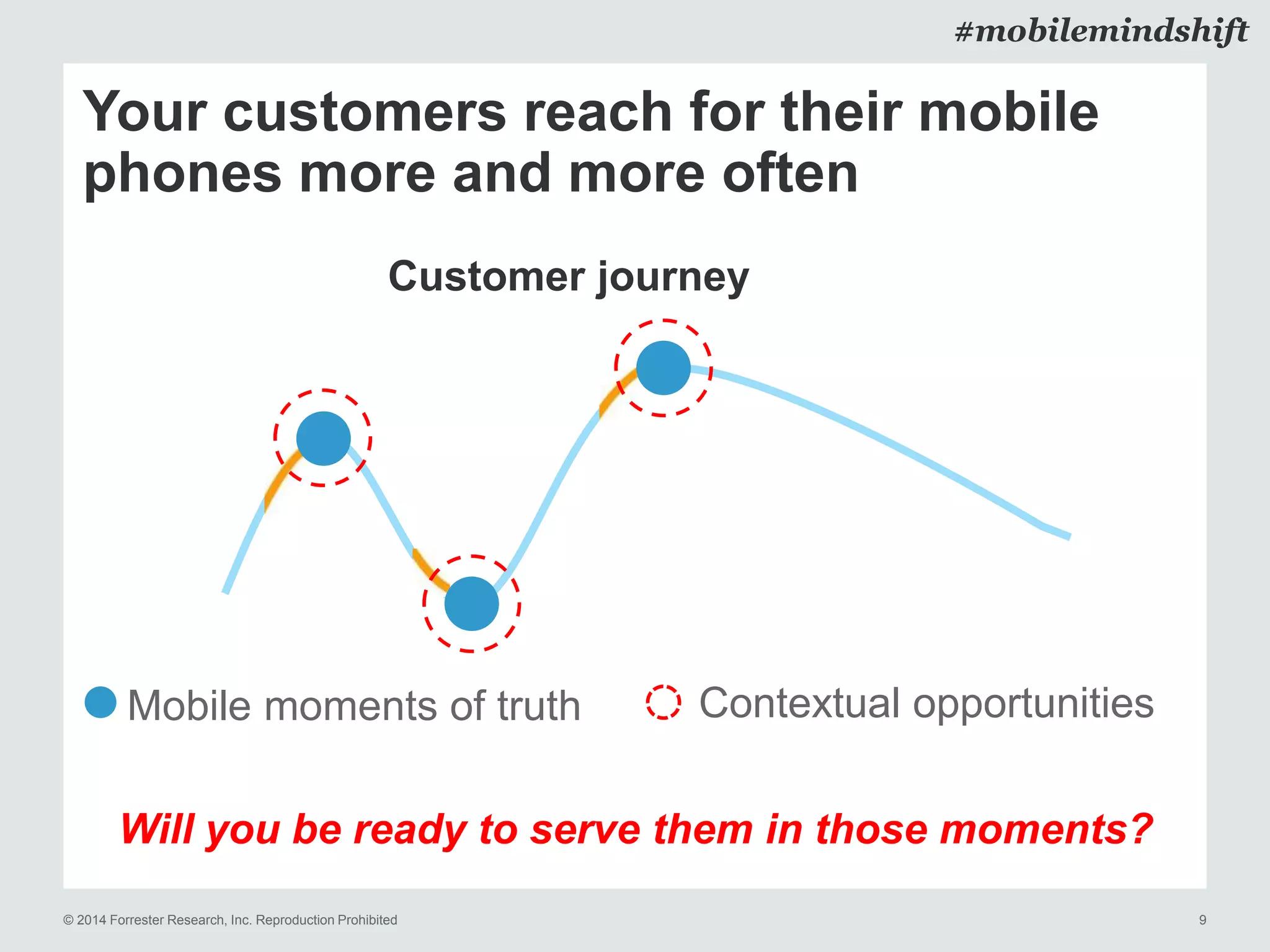 #mobilemindshift

Your customers reach for their mobile phones more and more often

Customer journey

Mobile moments of truth

Contextual opportunities

Will you be ready to serve them in those moments?

© 2014 Forrester Research, Inc. Reproduction Prohibited

9